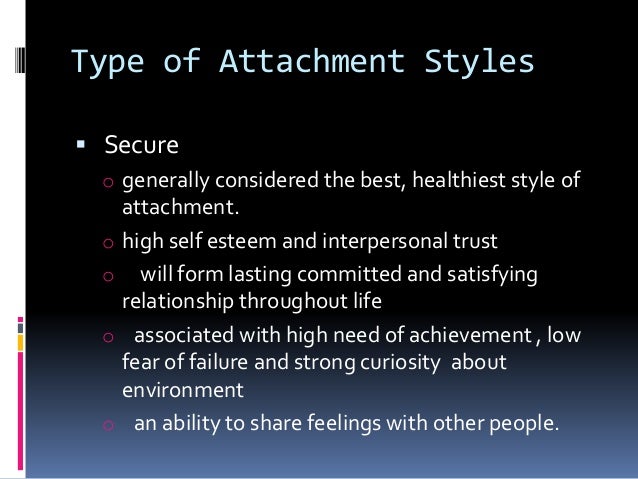 Type of Attachment Styles

▪ Secure

o generally considered the best, healthiest style of attachment.

o high self esteem and interpersonal trust

o will form lasting committed and satisfying relationship throughout life

o associated with high need of achievement , low fear of failure and strong curiosity about environment

o an ability to share feelings with other people.